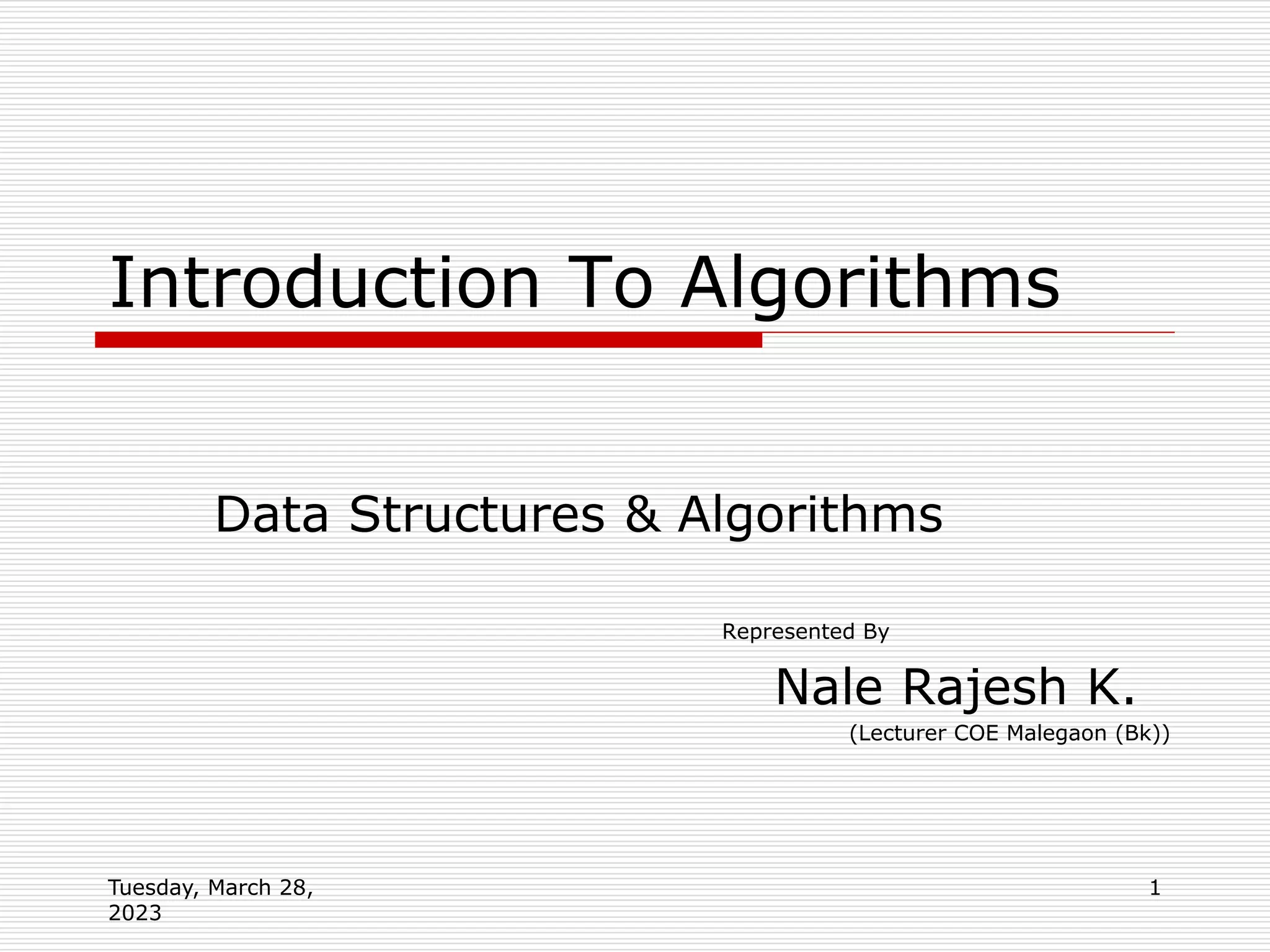 Introduction To Algorithms

Data Structures & Algorithms

Represented By

Nale Rajesh K.

(Lecturer COE Malegaon (Bk))

Tuesday, March 28, 2023

1